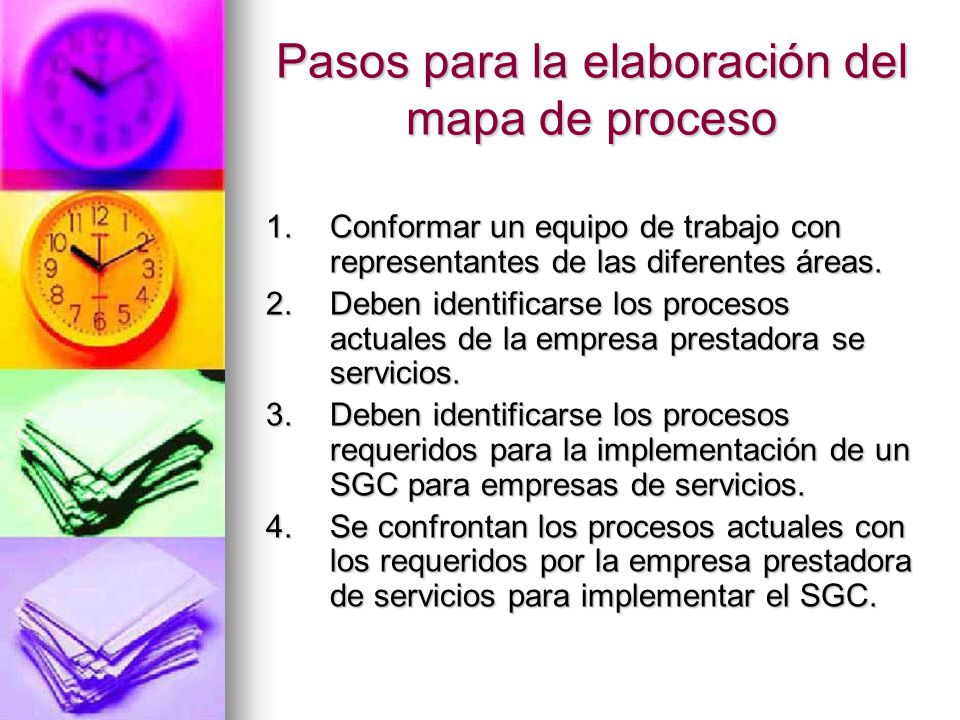 Pasos para la elaboración del mapa de proceso

1. Conformar un equipo de trabajo con representantes de las diferentes áreas.
2. Deben identificarse los procesos actuales de la empresa prestadora se servicios.
3. Deben identificarse los procesos requeridos para la implementación de un SGC para empresas de servicios.
4. Se confrontan los procesos actuales con los requeridos por la empresa prestadora de servicios para implementar el SGC.